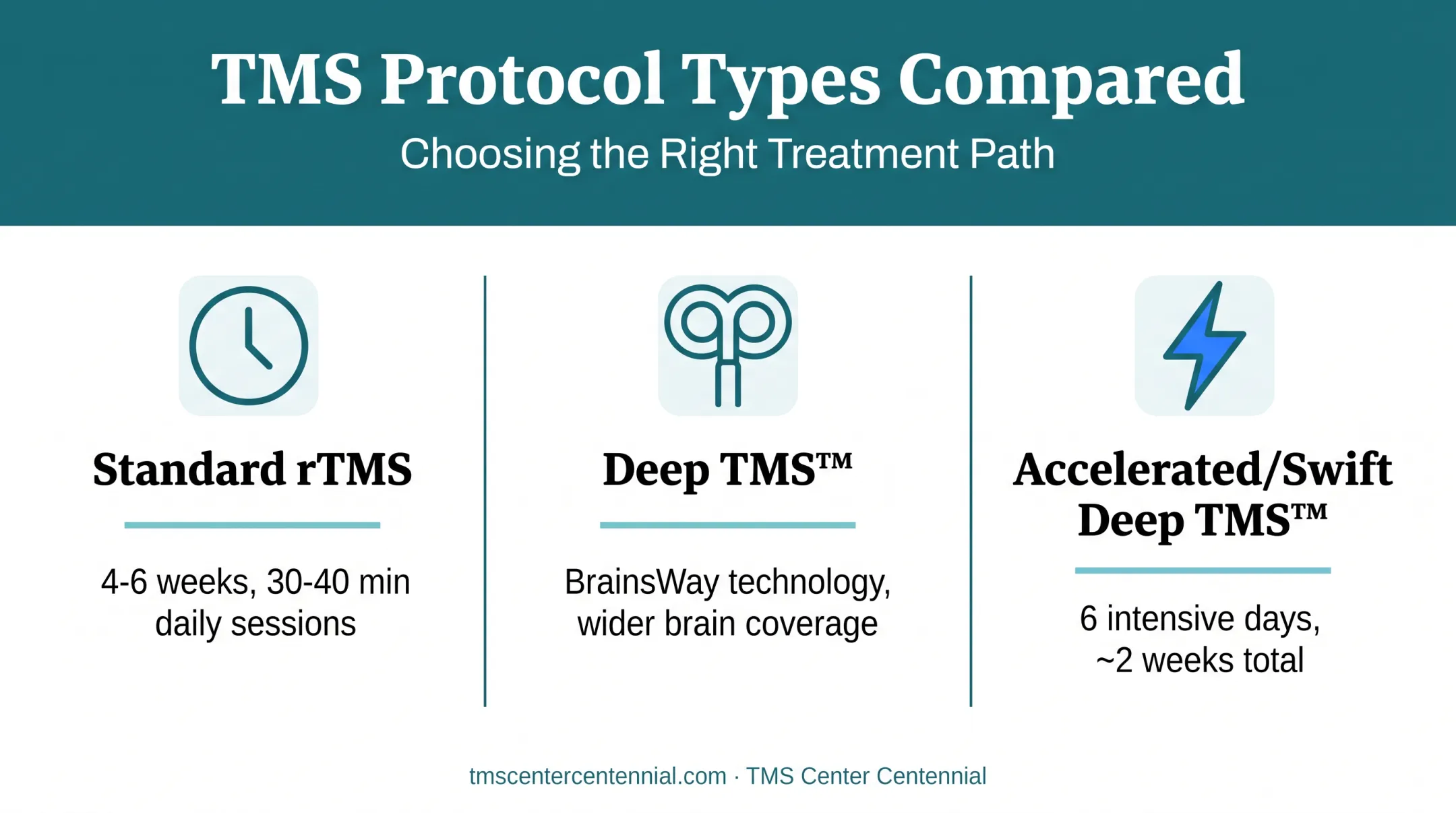 TMS Protocol Types Compared

Choosing the Right Treatment Path

Standard rTMS

4-6 weeks, 30-40 min daily sessions

Deep TMS™

BrainsWay technology, wider brain coverage

Accelerated/Swift Deep TMS™

6 intensive days, ~2 weeks total

tmscentercentennial.com · TMS Center Centennial